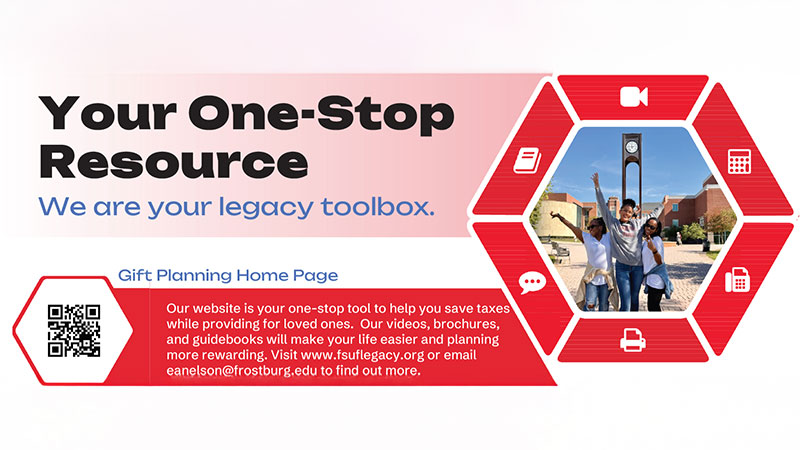 Your One-Stop Resource

We are your legacy toolbox.

Gift Planning Home Page

Our website is your one-stop tool to help you save taxes while providing for loved ones. Our videos, brochures, and guidebooks will make your life easier and planning more rewarding. Visit www.fsuflegacy.org or email eanelson@frostburg.edu to find out more.